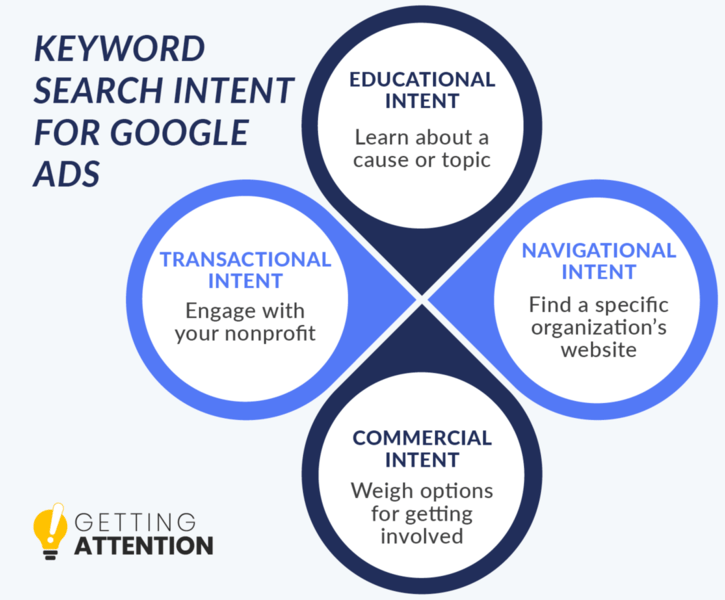 KEYWORD SEARCH INTENT FOR GOOGLE ADS

EDUCATIONAL INTENT
Learn about a cause or topic

TRANSACTIONAL INTENT
Engage with your nonprofit

NAVIGATIONAL INTENT
Find a specific organization's website

COMMERCIAL INTENT
Weigh options for getting involved

GETTING ATTENTION